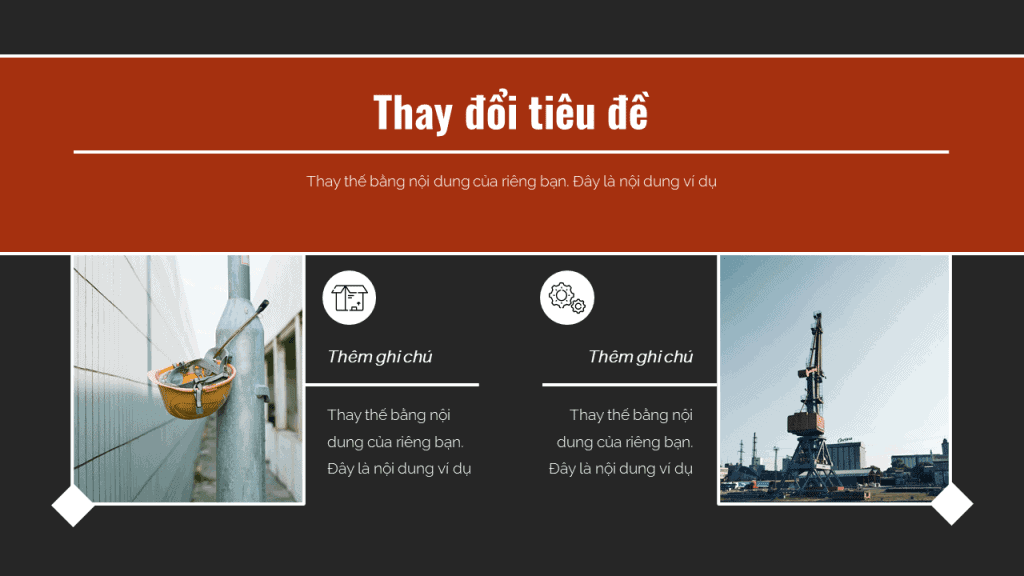 Thay đổi tiêu đề

Thay thế bằng nội dung của riêng bạn. Đây là nội dung ví dụ

Thêm ghi chú

Thay thế bằng nội dung của riêng bạn. Đây là nội dung ví dụ

Thêm ghi chú

Thay thế bằng nội dung của riêng bạn. Đây là nội dung ví dụ